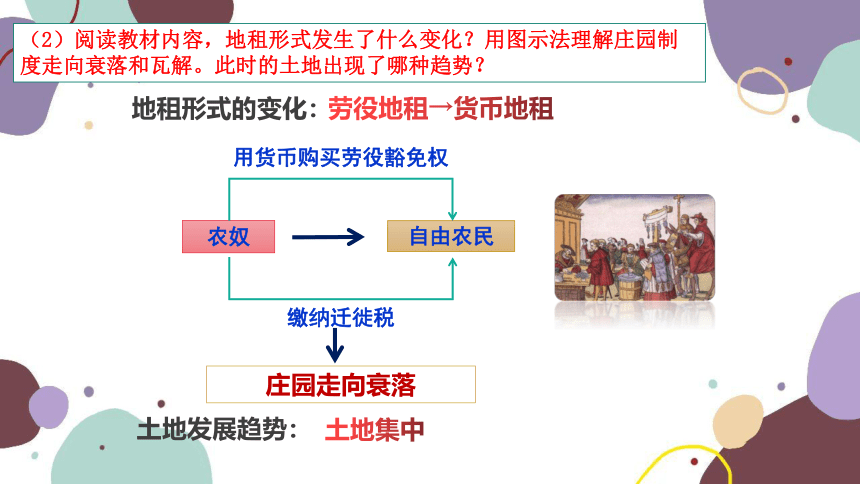 （2）阅读教材内容，地租形式发生了什么变化？用图示法理解庄园制度走向衰落和瓦解。此时的土地出现了哪种趋势？

地租形式的变化：劳役地租→货币地租

用货币购买劳役豁免权

农奴

自由农民

缴纳迁徙税

庄园走向衰落

土地发展趋势： 土地集中